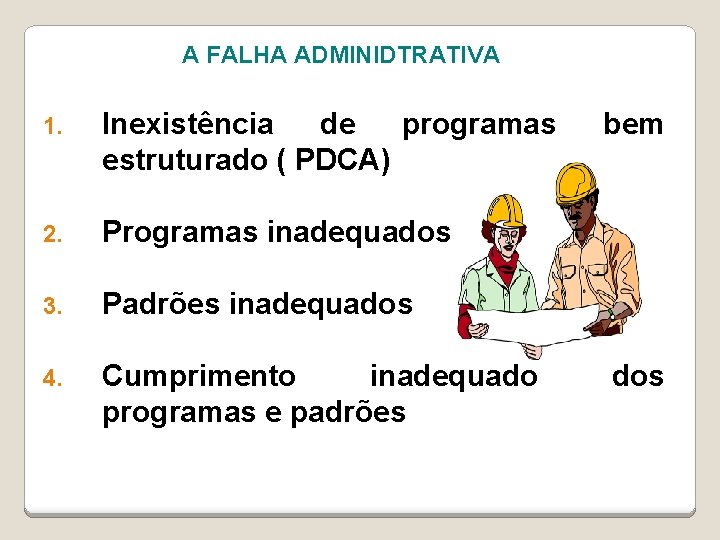 A FALHA ADMINIDTRATIVA

1. Inexistência de programas bem estruturado ( PDCA)

2. Programas inadequados

3. Padrões inadequados

4. Cumprimento inadequado dos programas e padrões